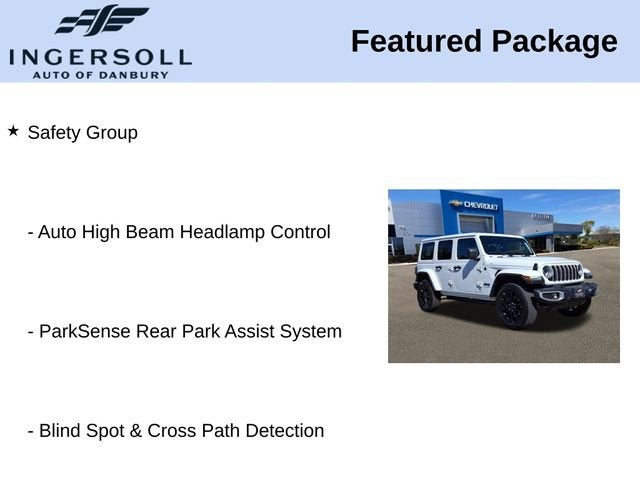 INGERSOLL
AUTO OF DANBURY

Featured Package

★ Safety Group

- Auto High Beam Headlamp Control

- ParkSense Rear Park Assist System

- Blind Spot & Cross Path Detection

CHEVROLET